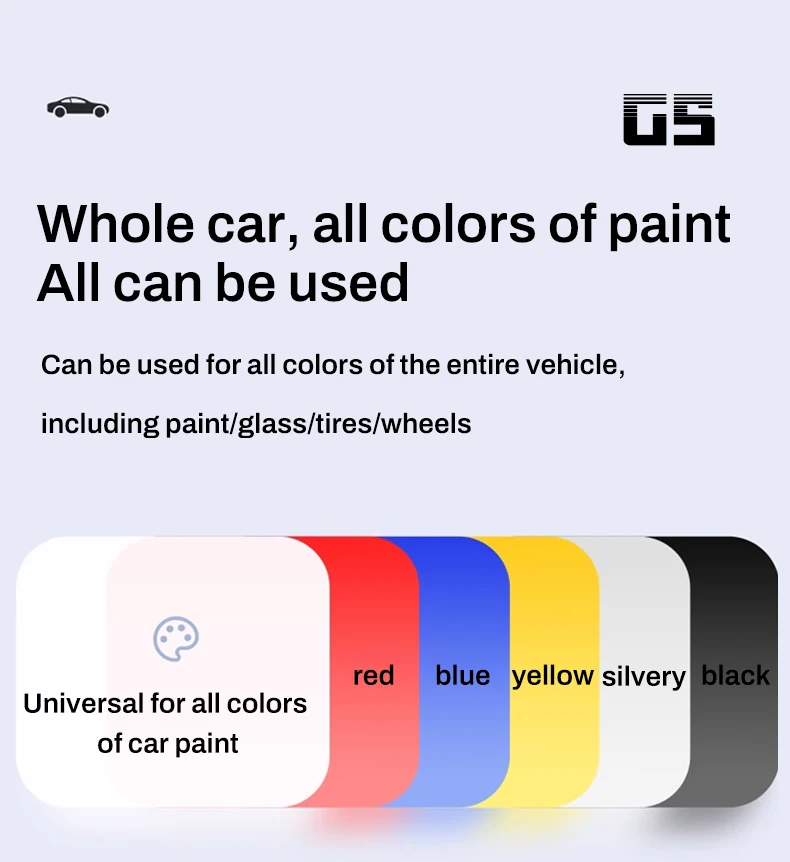 GS

Whole car, all colors of paint
All can be used

Can be used for all colors of the entire vehicle,

including paint/glass/tires/wheels

Universal for all colors of car paint

red

blue

yellow

silvery

black